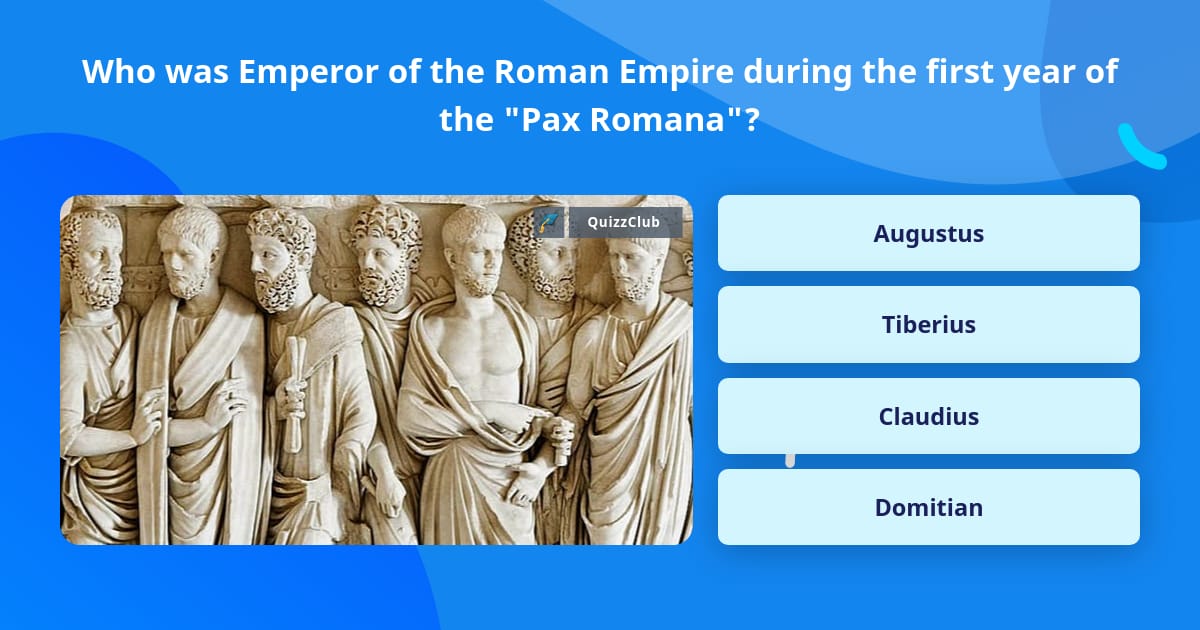 Who was Emperor of the Roman Empire during the first year of the "Pax Romana"?

QuizzClub

Augustus

Tiberius

Claudius

Domitian